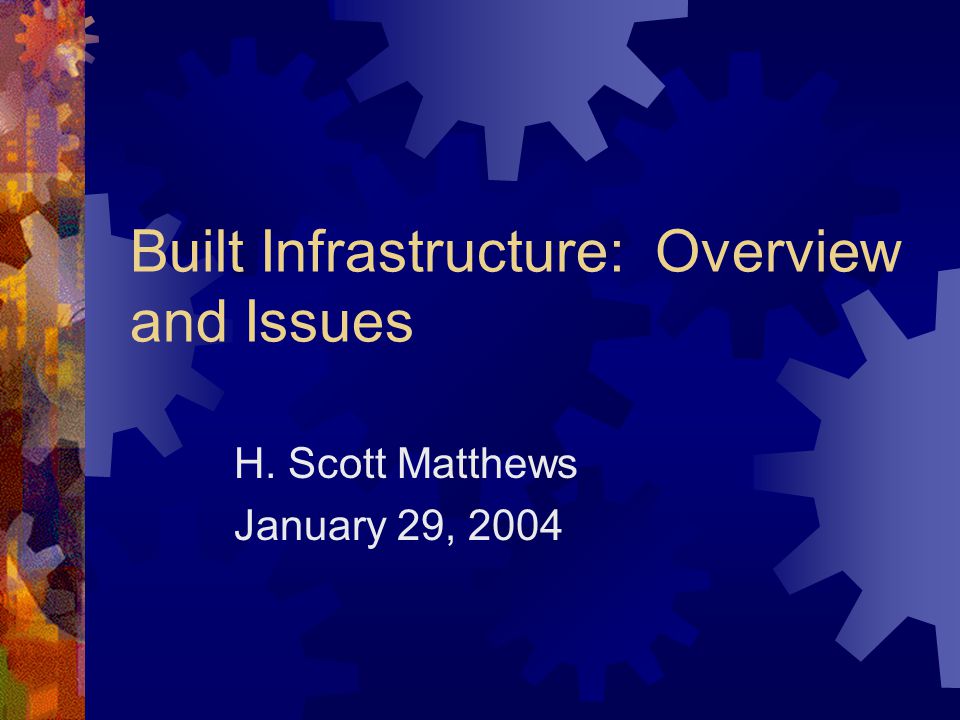 Built Infrastructure:  Overview and Issues

H. Scott Matthews
January 29, 2004